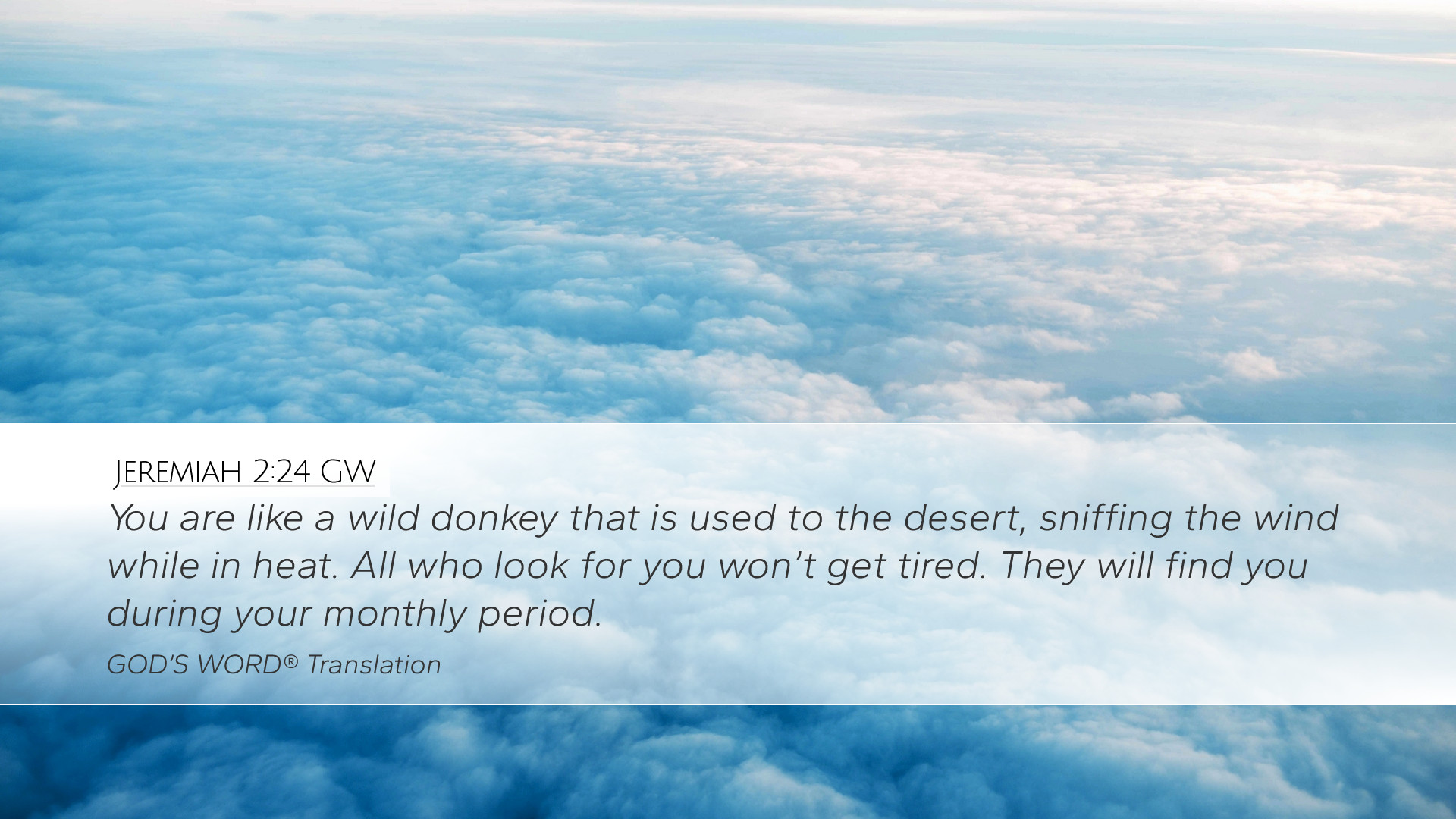 Jeremiah 2:24 GW

You are like a wild donkey that is used to the desert, sniffing the wind while in heat. All who look for you won't get tired. They will find you during your monthly period.

GOD'S WORD® Translation